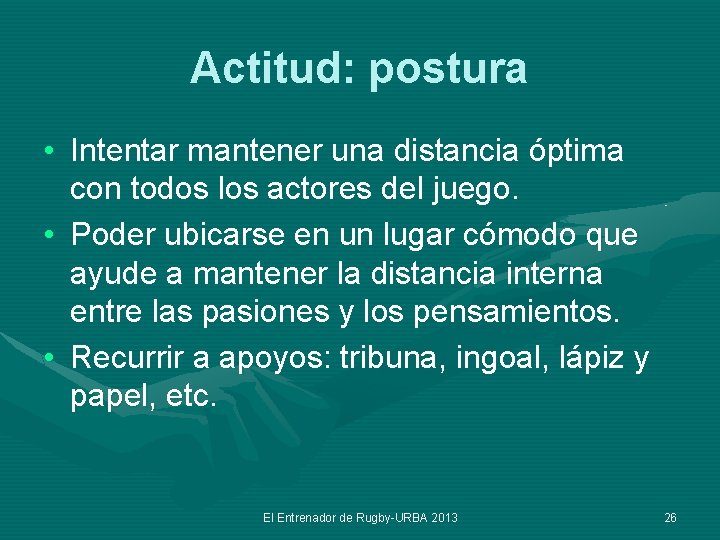 Actitud: postura

• Intentar mantener una distancia óptima con todos los actores del juego.
• Poder ubicarse en un lugar cómodo que ayude a mantener la distancia interna entre las pasiones y los pensamientos.
• Recurrir a apoyos: tribuna, ingoal, lápiz y papel, etc.

El Entrenador de Rugby-URBA 2013

26